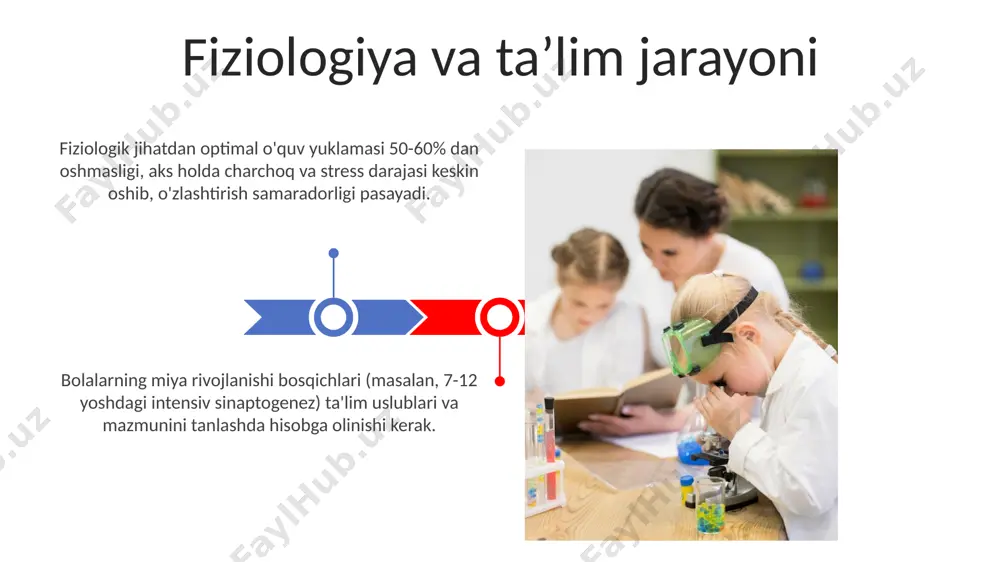 Fiziologiya va ta’lim jarayoni

Fiziologik jihatdan optimal o'quv yuklamasi 50-60% dan oshmasligi, aks holda charchoq va stress darajasi keskin oshib, o'zlashtirish samaradorligi pasayadi.

Bolalarning miya rivojlanishi bosqichlari (masalan, 7-12 yoshdagi intensiv sinaptogenez) ta'lim uslublari va mazmunini tanlashda hisobga olinishi kerak.

FaylHub.uz FaylHub.uz FaylHub.uz FaylHub.uz FaylHub.uz FaylHub.uz